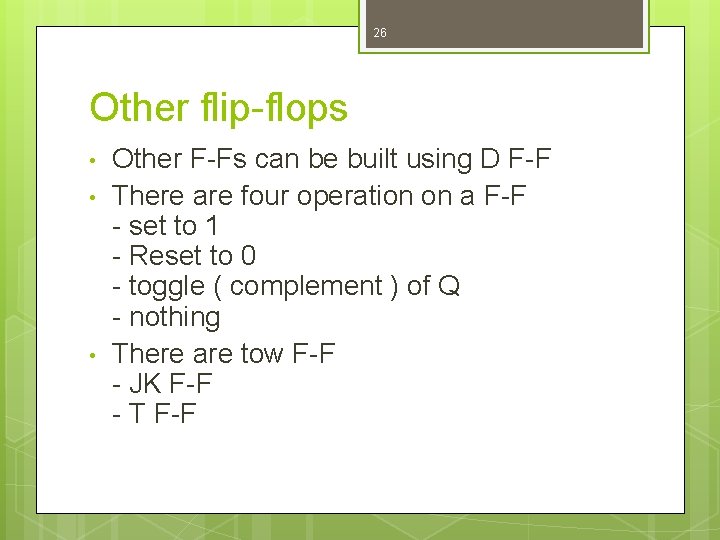 26

Other flip-flops

• Other F-Fs can be built using D F-F
• There are four operation on a F-F
- set to 1
- Reset to 0
- toggle ( complement ) of Q
- nothing
• There are tow F-F
- JK F-F
- T F-F